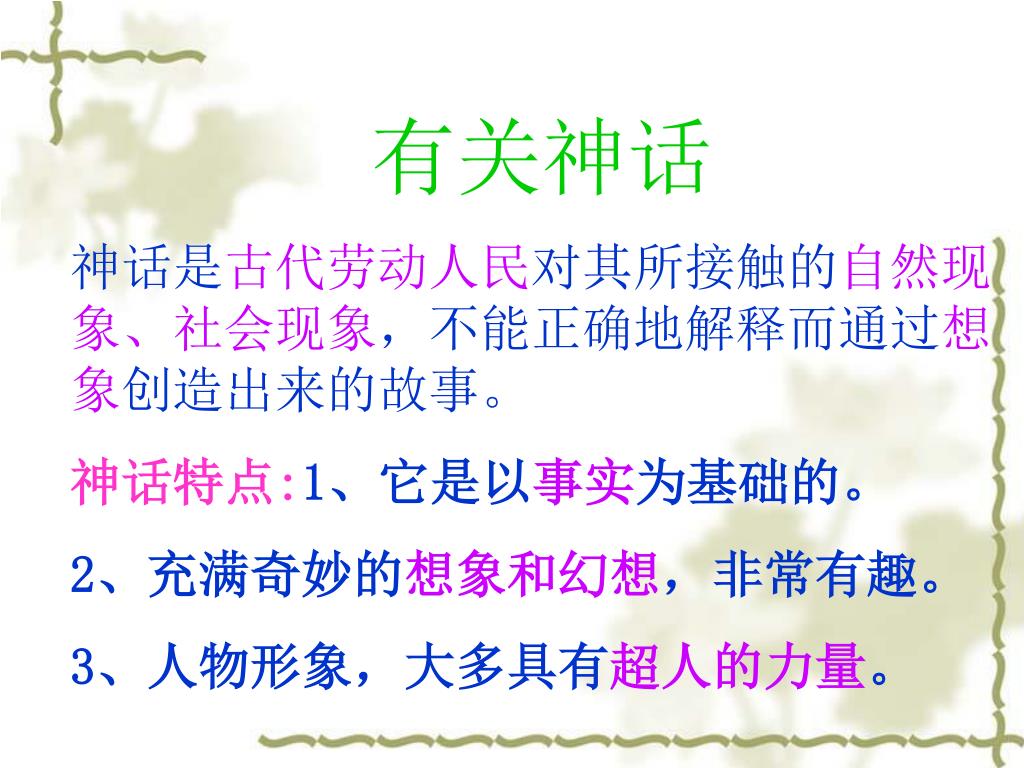 有关神话

神话是古代劳动人民对其所接触的自然现象、社会现象，不能正确地解释而通过想象创造出来的故事。

神话特点:1、它是以事实为基础的。

2、充满奇妙的想象和幻想，非常有趣。

3、人物形象，大多具有超人的力量。